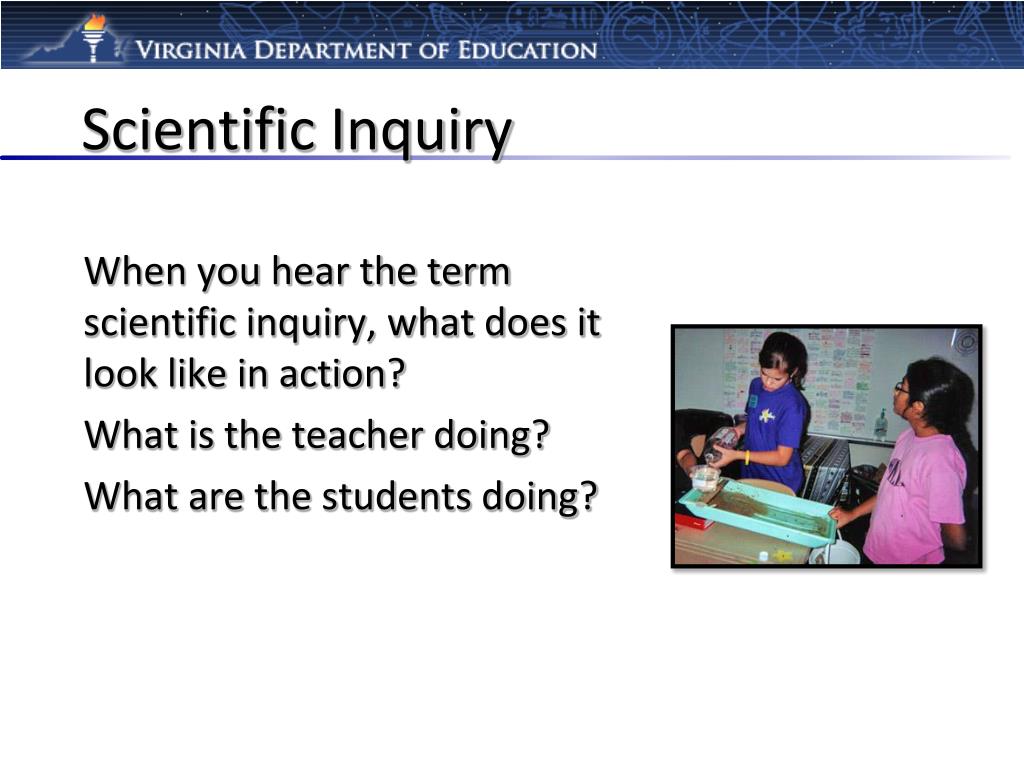 VIRGINIA DEPARTMENT OF EDUCATION

Scientific Inquiry

When you hear the term scientific inquiry, what does it look like in action?

What is the teacher doing?

What are the students doing?